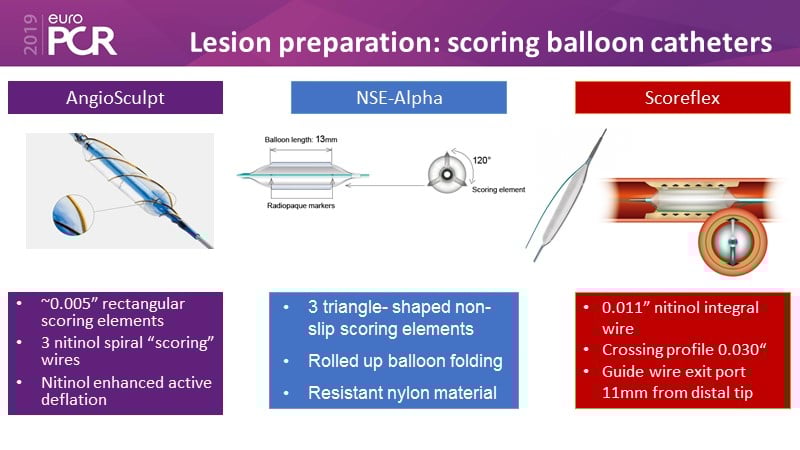 2019 euro PCR

Lesion preparation: scoring balloon catheters

AngioSculpt

NSE-Alpha

Scoreflex

Balloon length: 13mm

Radiopaque markers

120°

Scoring element

• ~0.005" rectangular scoring elements
• 3 nitinol spiral "scoring" wires
• Nitinol enhanced active deflation

• 3 triangle- shaped non-slip scoring elements
• Rolled up balloon folding
• Resistant nylon material

• 0.011" nitinol integral wire
• Crossing profile 0.030"
• Guide wire exit port 11mm from distal tip